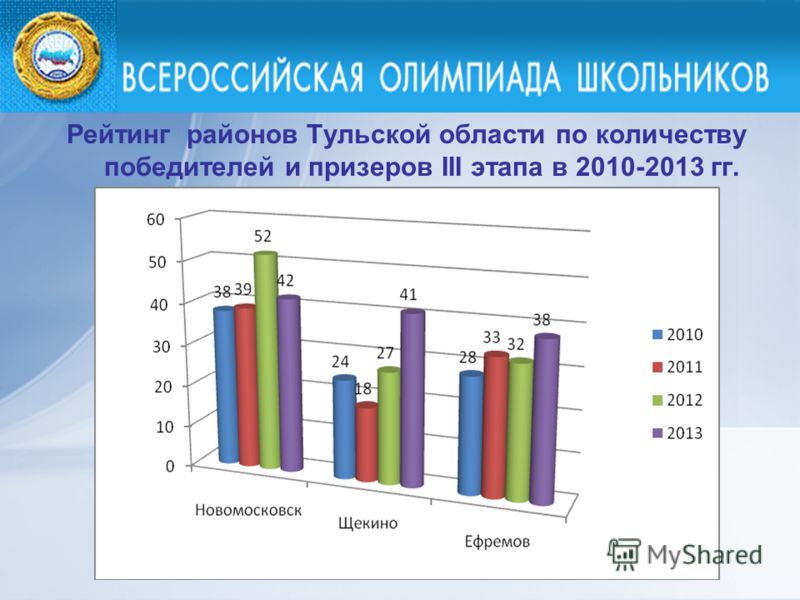 ВСЕРОССИЙСКАЯ ОЛИМПИАДА ШКОЛЬНИКОВ

Рейтинг районов Тульской области по количеству победителей и призеров III этапа в 2010-2013 гг.

60
50
40
30
20
10
0

38 39 52 42
24 18 27 41
28 33 32 38

Новомосковск
Щекино
Ефремов

2010
2011
2012
2013

MyShared